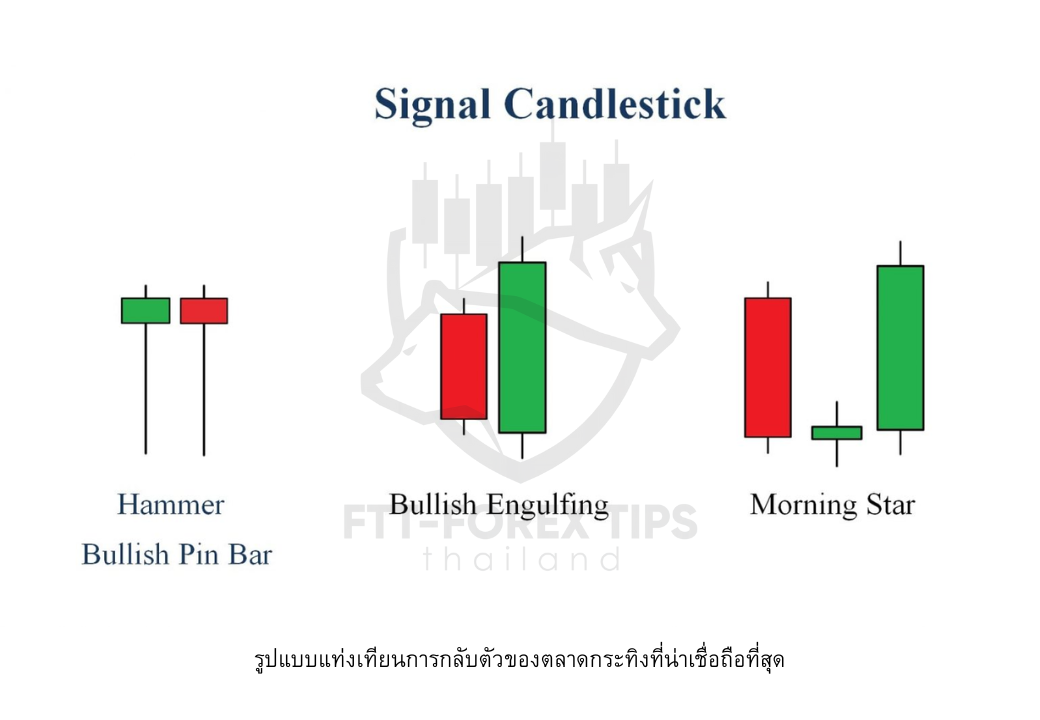 Signal Candlestick

Hammer
Bullish Pin Bar

Bullish Engulfing

Morning Star

FTT-FOREX TIPS
thailand

รูปแบบแท่งเทียนการกลับตัวของตลาดกระทิงที่น่าเชื่อถือที่สุด